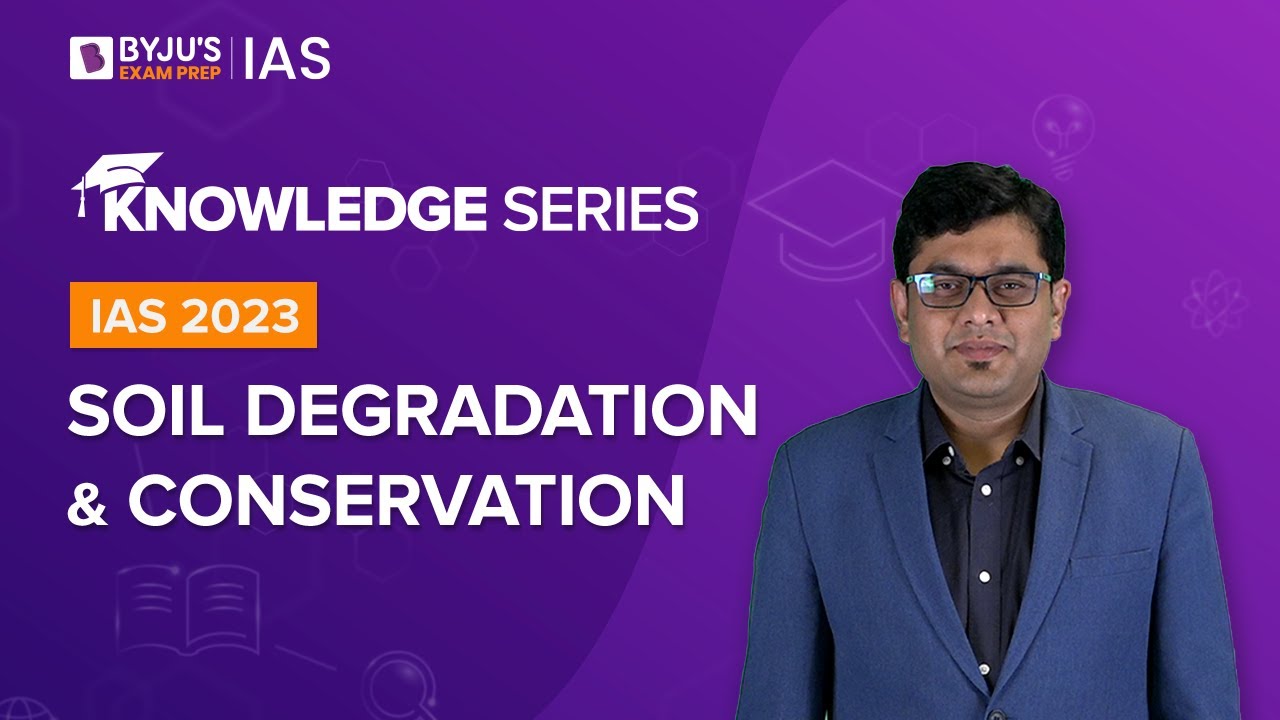 BYJU'S EXAM PREP | IAS

KNOWLEDGE SERIES

IAS 2023

SOIL DEGRADATION & CONSERVATION